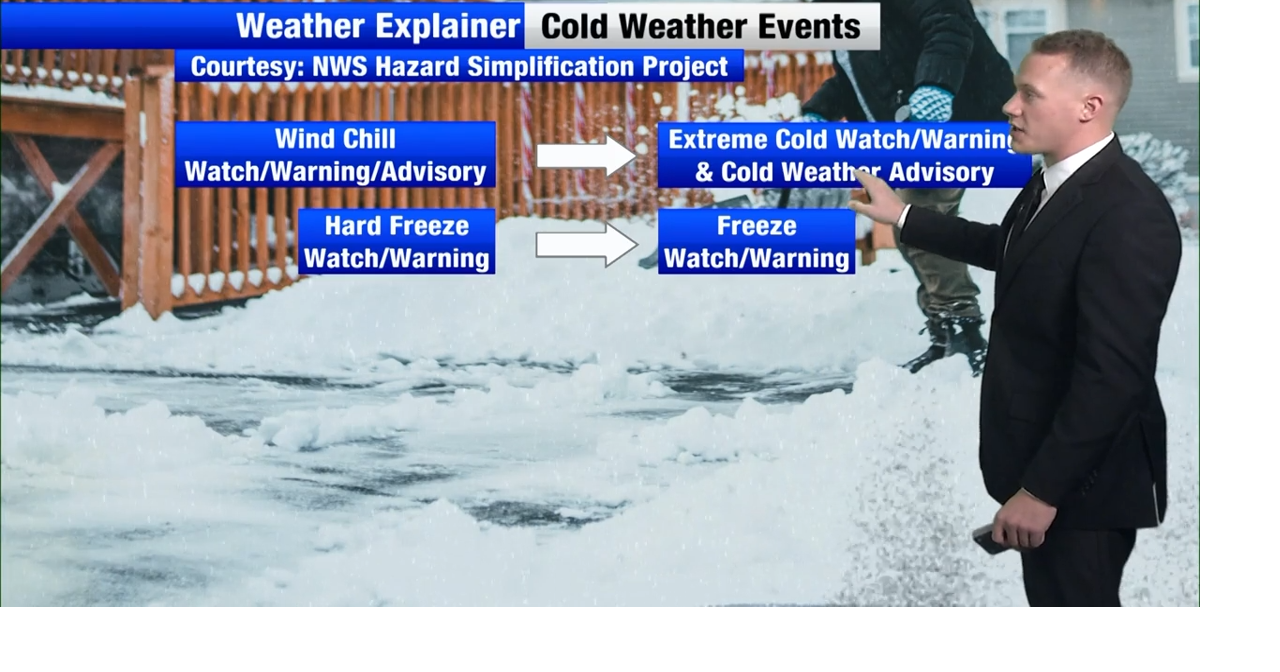 Weather Explainer Cold Weather Events

Courtesy: NWS Hazard Simplification Project

Wind Chill Watch/Warning/Advisory

Extreme Cold Watch/Warning & Cold Weather Advisory

Hard Freeze Watch/Warning

Freeze Watch/Warning